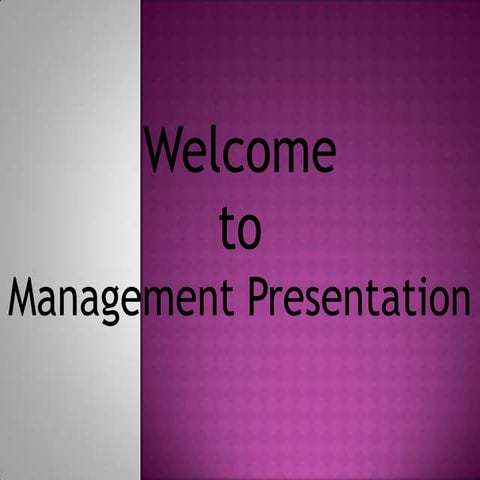 Welcome
to
Management Presentation